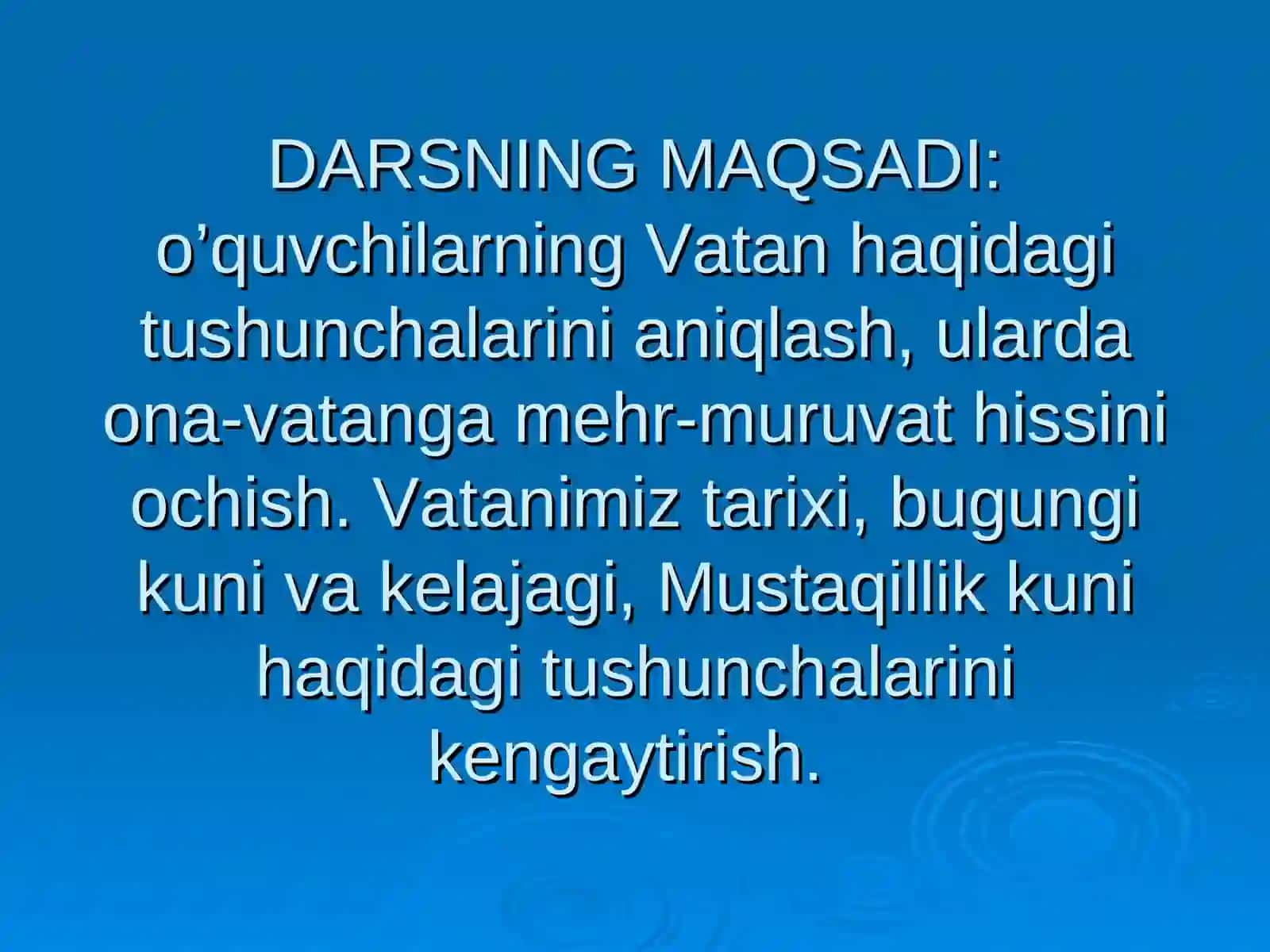 DARSNING MAQSADI: o’quvchilarning Vatan haqidagi tushunchalarini aniqlash, ularda ona-vatanga mehr-muruvat hissini ochish. Vatanimiz tarixi, bugungi kuni va kelajagi, Mustaqillik kuni haqidagi tushunchalarini kengaytirish.